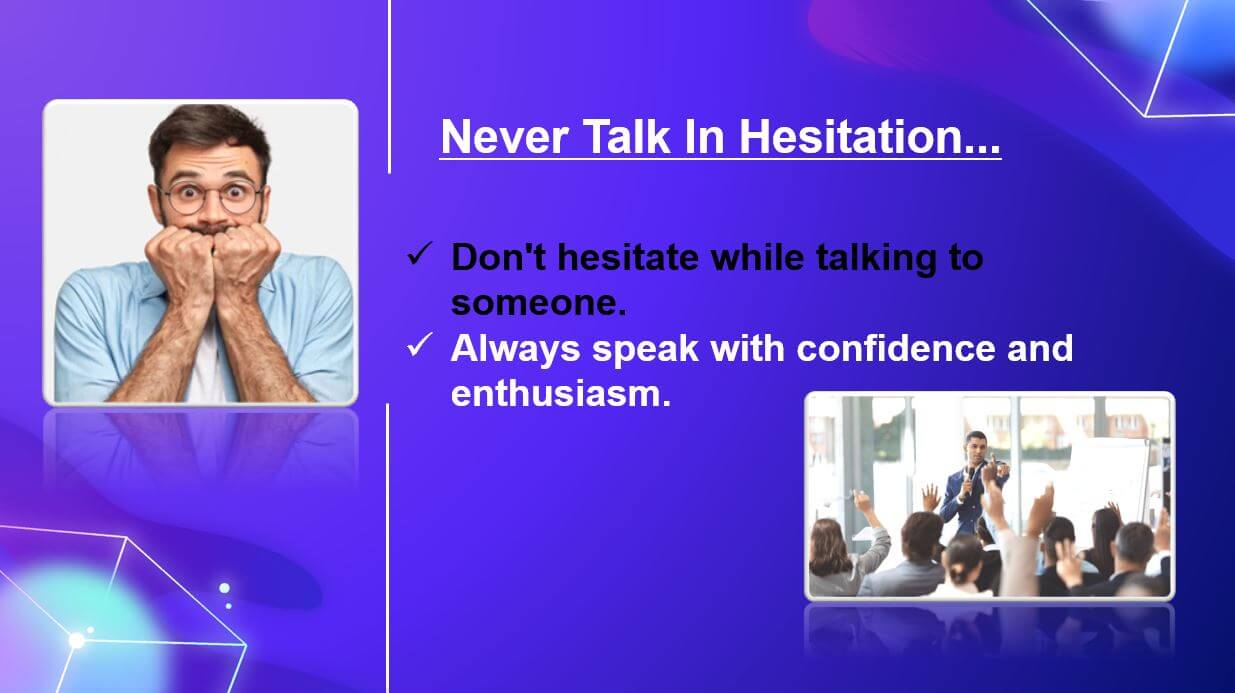 Never Talk In Hesitation...

✓ Don't hesitate while talking to someone.
✓ Always speak with confidence and enthusiasm.